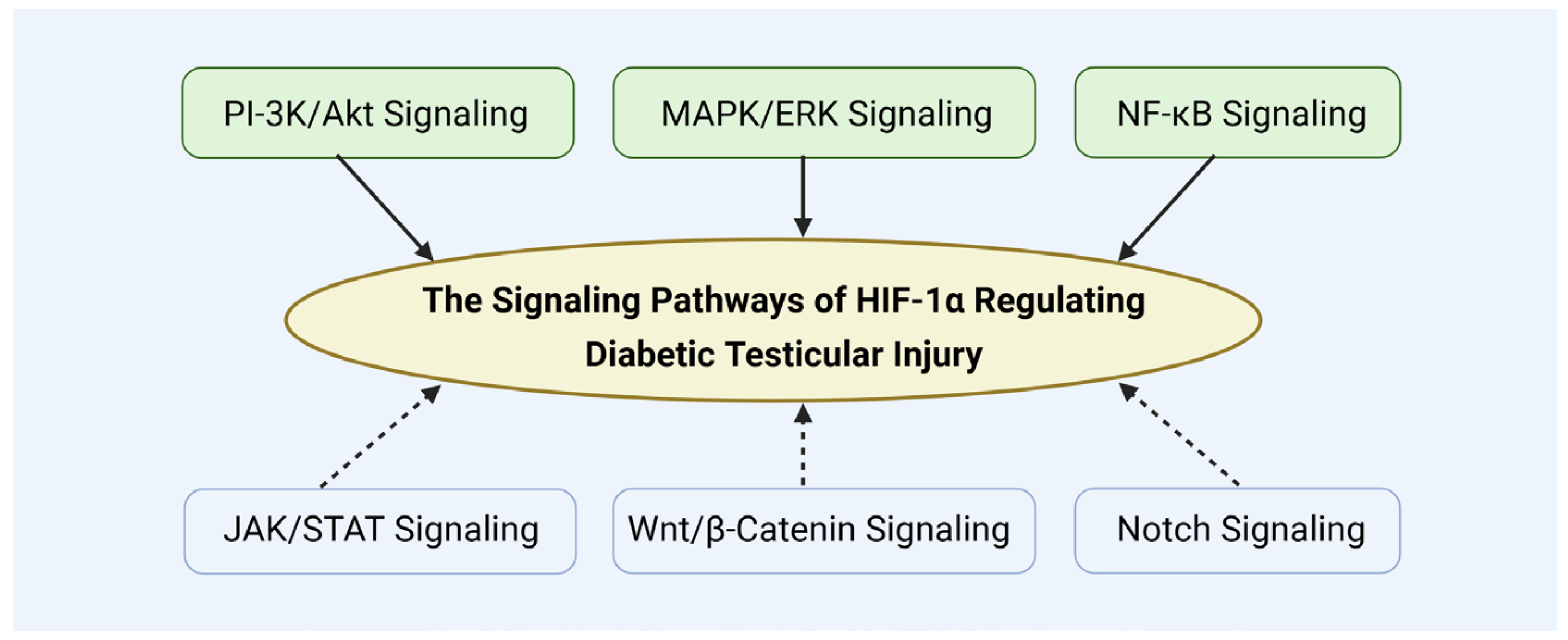 PI-3K/Akt Signaling

MAPK/ERK Signaling

NF-κB Signaling

The Signaling Pathways of HIF-1α Regulating Diabetic Testicular Injury

JAK/STAT Signaling

Wnt/β-Catenin Signaling

Notch Signaling